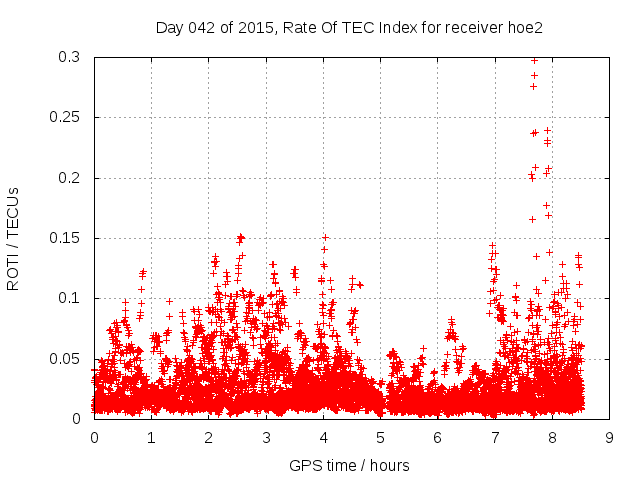 Day 042 of 2015, Rate Of TEC Index for receiver hoe2

ROTI / TECUs

0.3
0.25
0.2
0.15
0.1
0.05
0

0 1 2 3 4 5 6 7 8 9

GPS time / hours